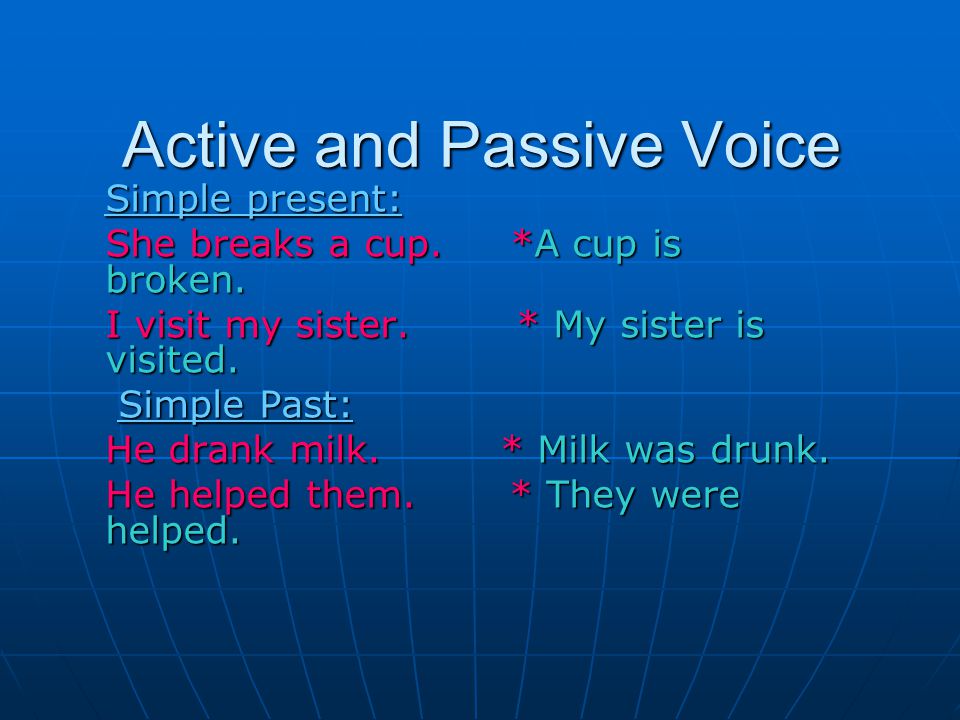 Active and Passive Voice

Simple present:

She breaks a cup. *A cup is broken.

I visit my sister. * My sister is visited.

Simple Past:

He drank milk. * Milk was drunk.

He helped them. * They were helped.